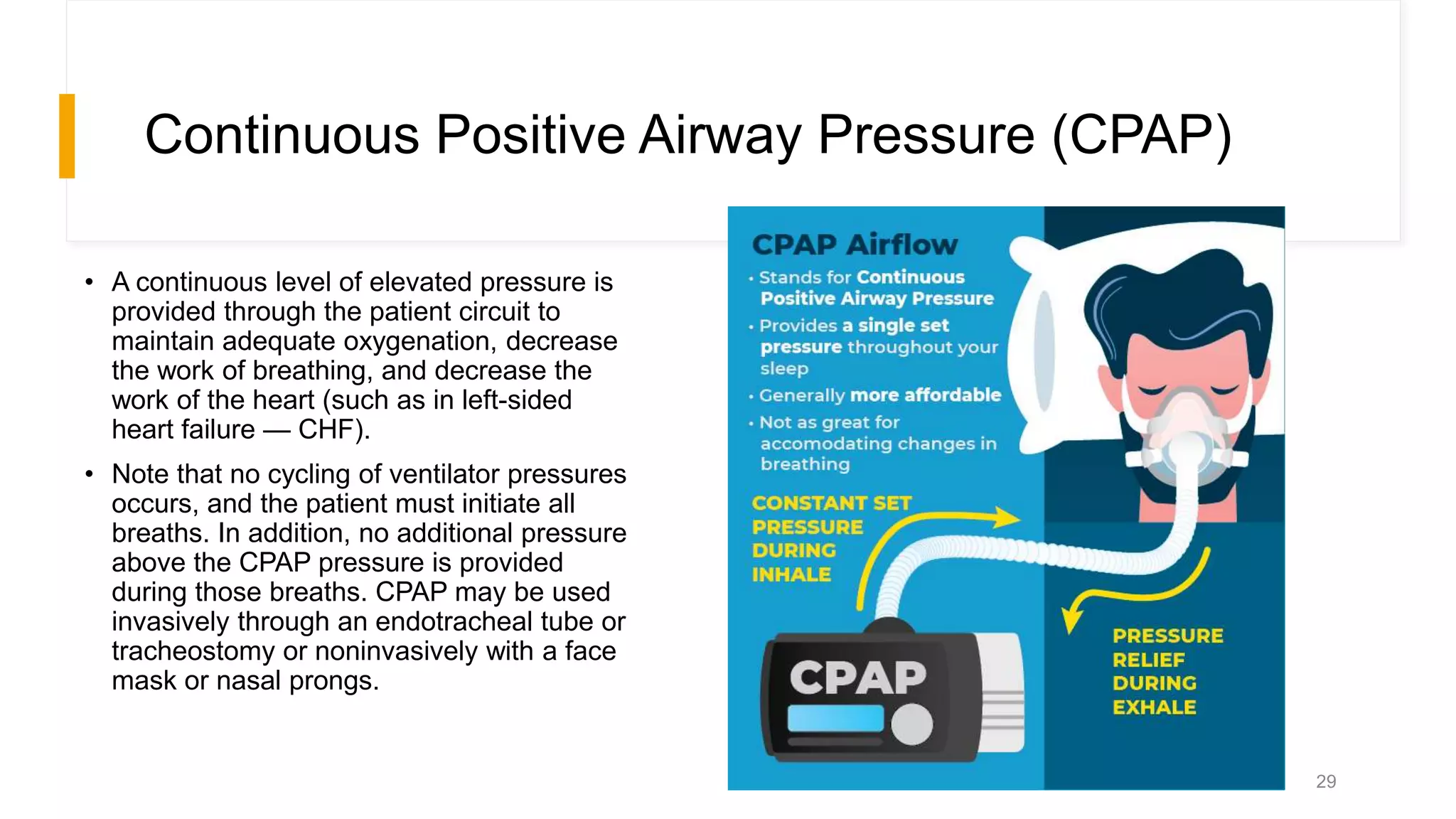 Continuous Positive Airway Pressure (CPAP)

• A continuous level of elevated pressure is provided through the patient circuit to maintain adequate oxygenation, decrease the work of breathing, and decrease the work of the heart (such as in left-sided heart failure — CHF).

• Note that no cycling of ventilator pressures occurs, and the patient must initiate all breaths. In addition, no additional pressure above the CPAP pressure is provided during those breaths. CPAP may be used invasively through an endotracheal tube or tracheostomy or noninvasively with a face mask or nasal prongs.

CPAP Airflow

• Stands for Continuous Positive Airway Pressure

• Provides a single set pressure throughout your sleep

• Generally more affordable

• Not as great for accomodating changes in breathing

CONSTANT SET PRESSURE DURING INHALE

PRESSURE RELIEF DURING EXHALE

CPAP

29